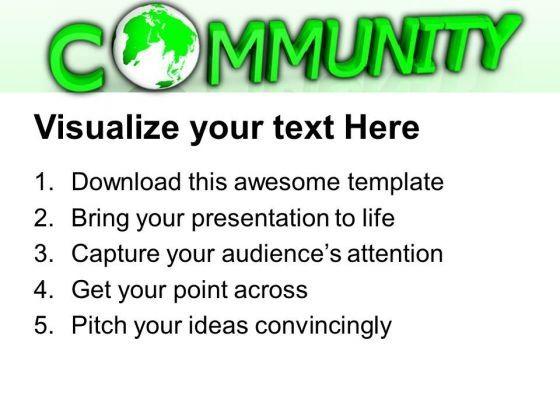 COMMUNITY

Visualize your text Here

1. Download this awesome template
2. Bring your presentation to life
3. Capture your audience's attention
4. Get your point across
5. Pitch your ideas convincingly